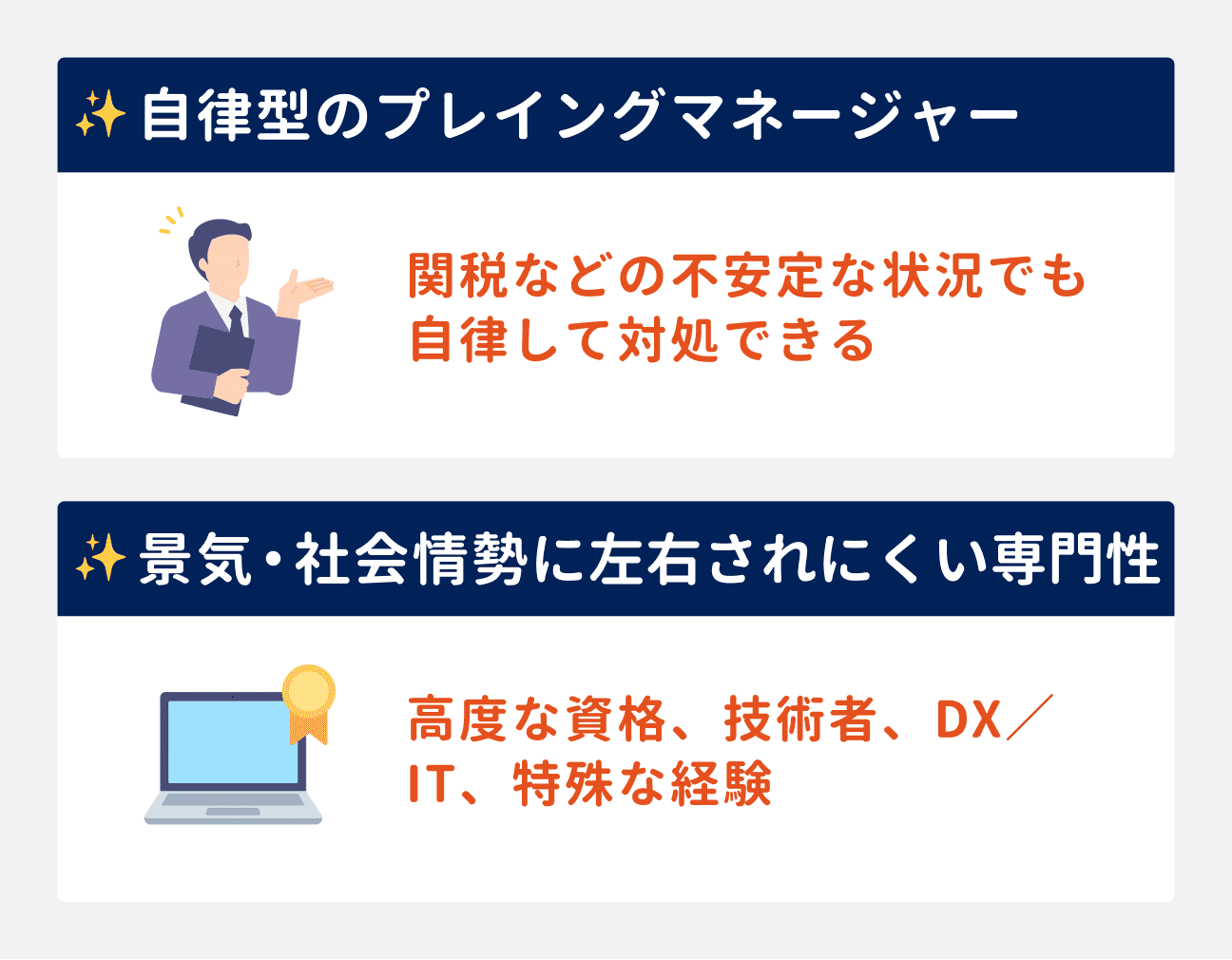 ✨自律型のプレイングマネージャー

関税などの不安定な状況でも自律して対処できる

✨景気・社会情勢に左右されにくい専門性

高度な資格、技術者、DX／IT、特殊な経験